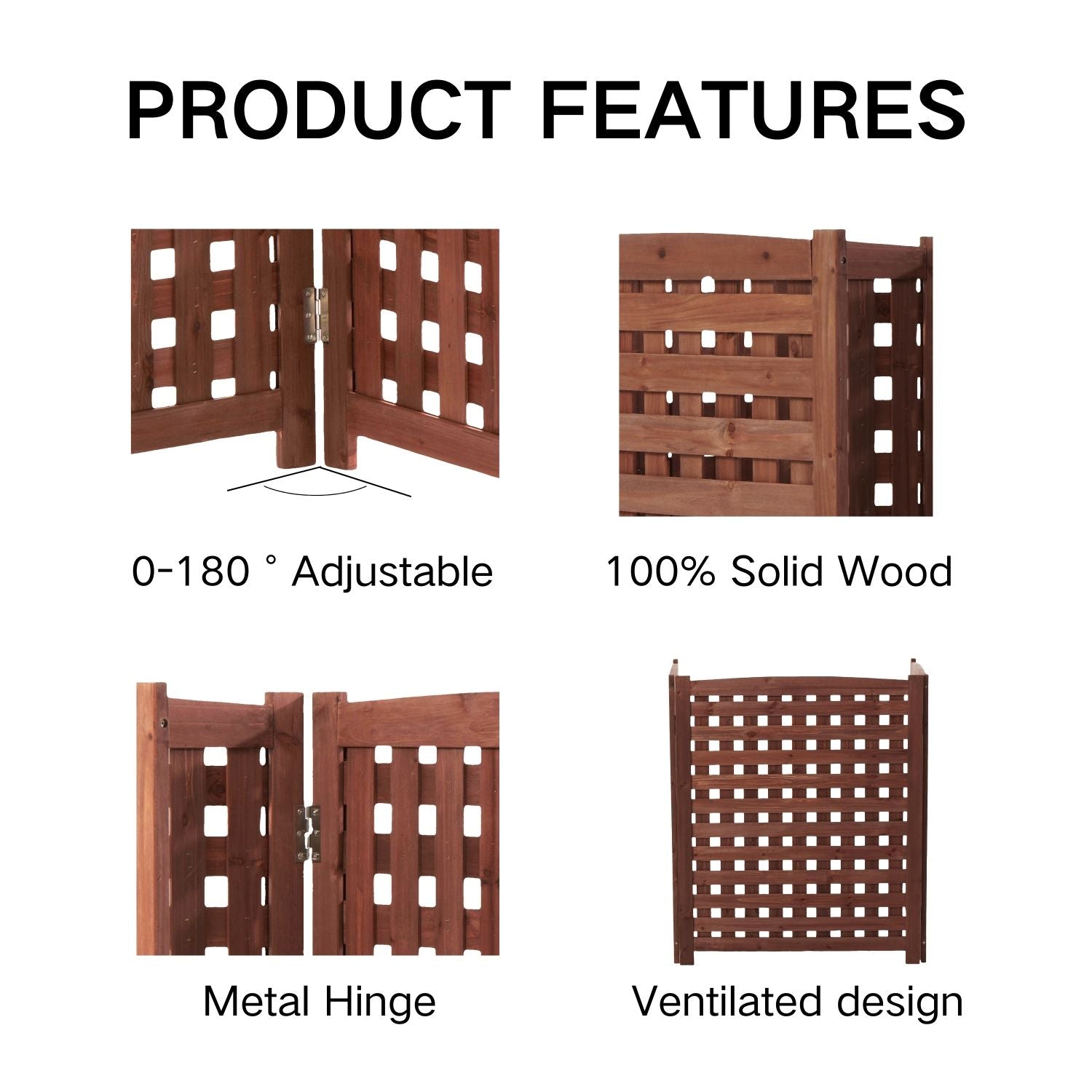 PRODUCT FEATURES

0-180 ° Adjustable

100% Solid Wood

Metal Hinge

Ventilated design